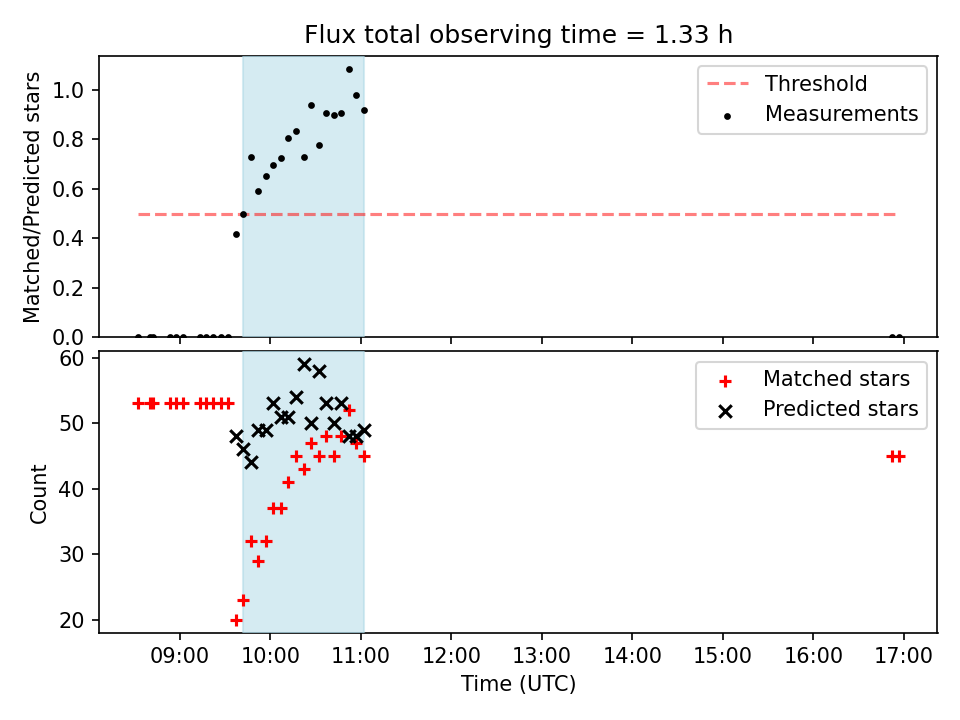 Flux total observing time = 1.33 h

Matched/Predicted stars

1.0
0.8
0.6
0.4
0.2
0.0

Threshold
Measurements

Count

60
50
40
30
20

Matched stars
Predicted stars

09:00
10:00
11:00
12:00
13:00
14:00
15:00
16:00
17:00

Time (UTC)